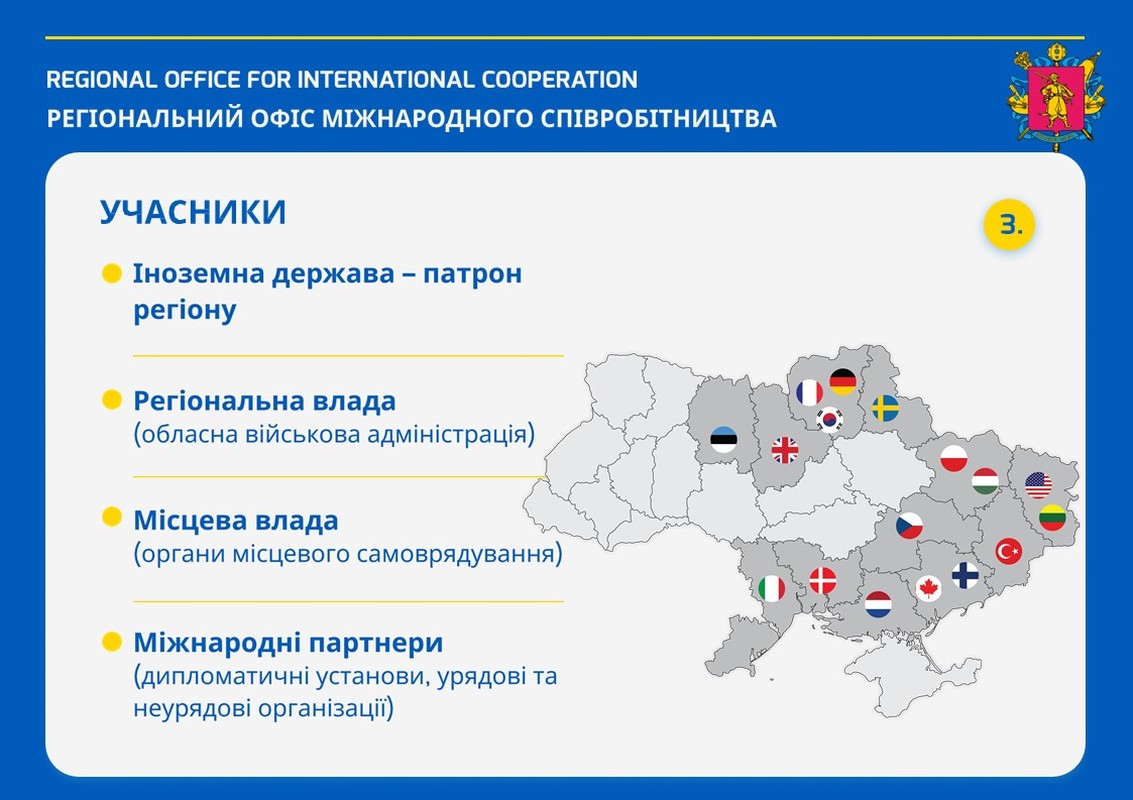 REGIONAL OFFICE FOR INTERNATIONAL COOPERATION
РЕГІОНАЛЬНИЙ ОФІС МІЖНАРОДНОГО СПІВРОБІТНИЦТВА

УЧАСНИКИ

3.

Іноземна держава – патрон регіону

Регіональна влада
(обласна військова адміністрація)

Місцева влада
(органи місцевого самоврядування)

Міжнародні партнери
(дипломатичні установи, урядові та неурядові організації)